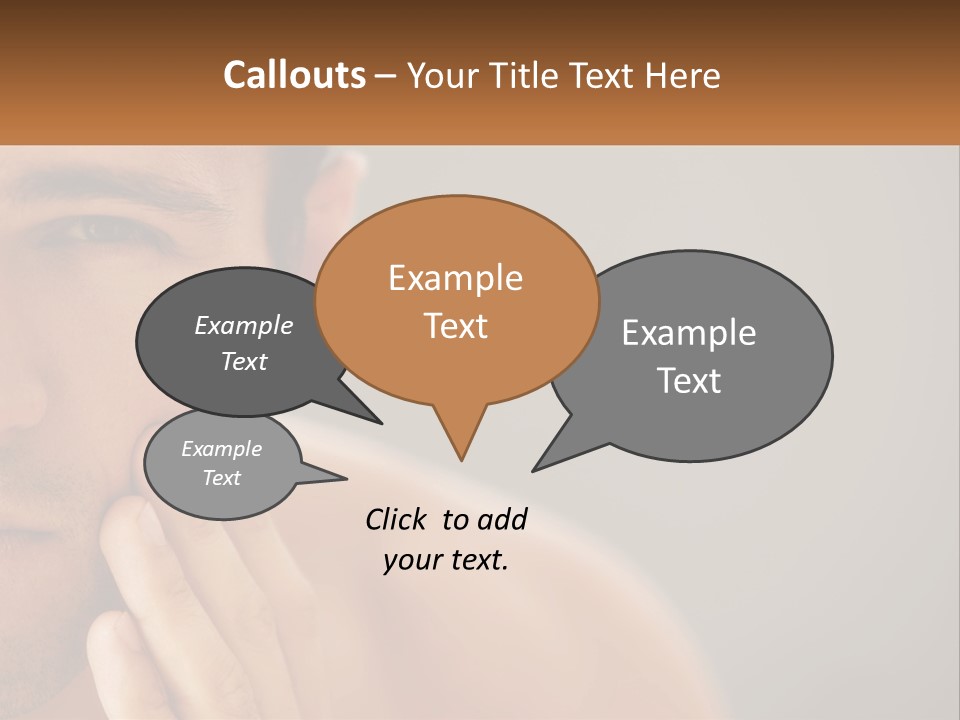 Callouts – Your Title Text Here

Example Text

Example Text

Example Text

Example Text

Click to add your text.